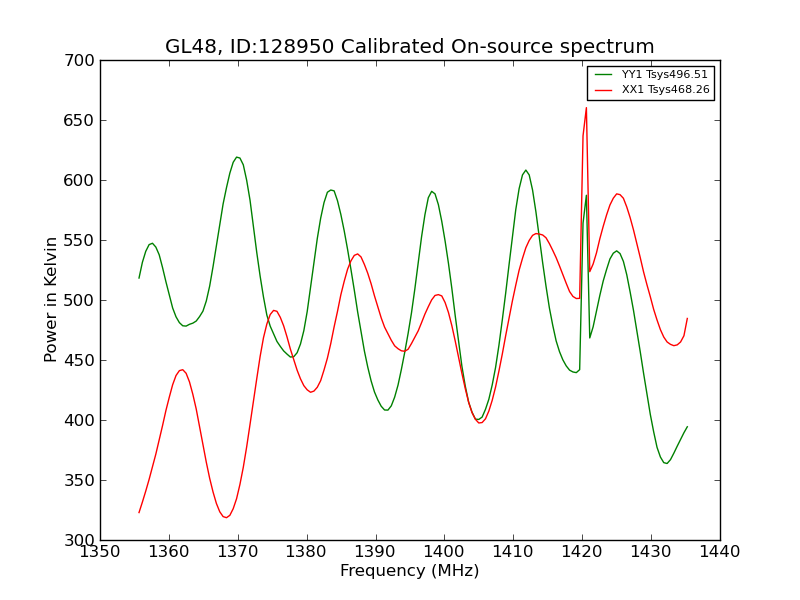 GL48, ID:128950 Calibrated On-source spectrum

YY1 Tsys496.51
XX1 Tsys468.26

Power in Kelvin

700
650
600
550
500
450
400
350
300

1350 1360 1370 1380 1390 1400 1410 1420 1430 1440

Frequency (MHz)